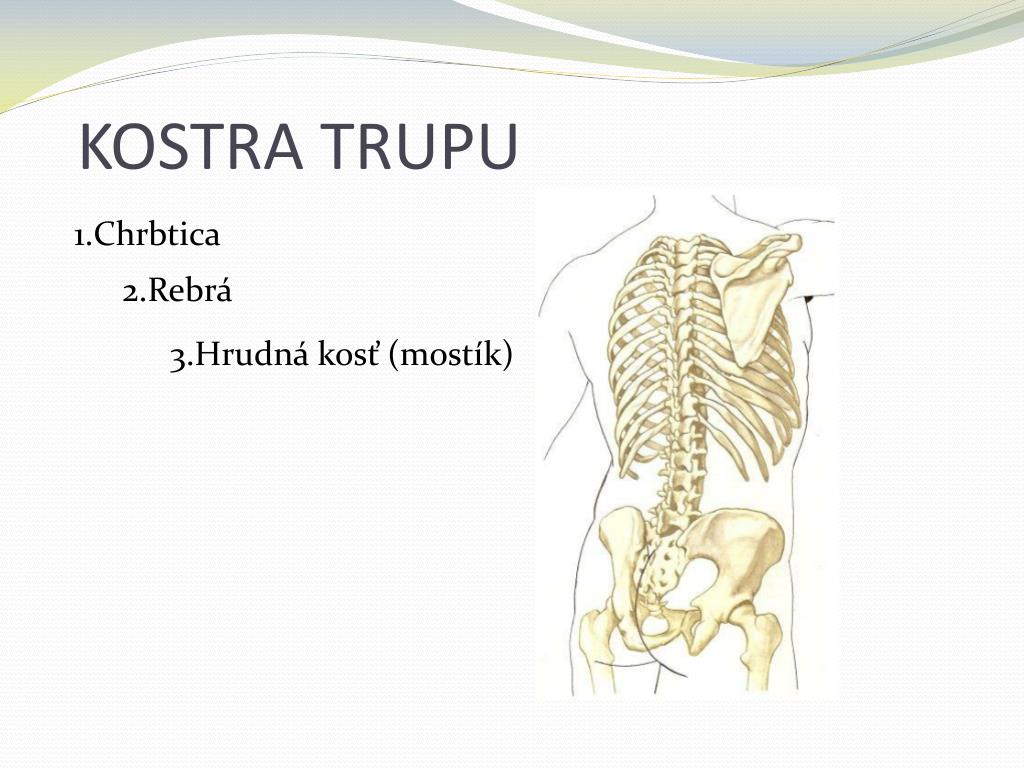 KOSTRA TRUPU

1.Chrbtica

2.Rebrá

3.Hrudná kosť (mostík)